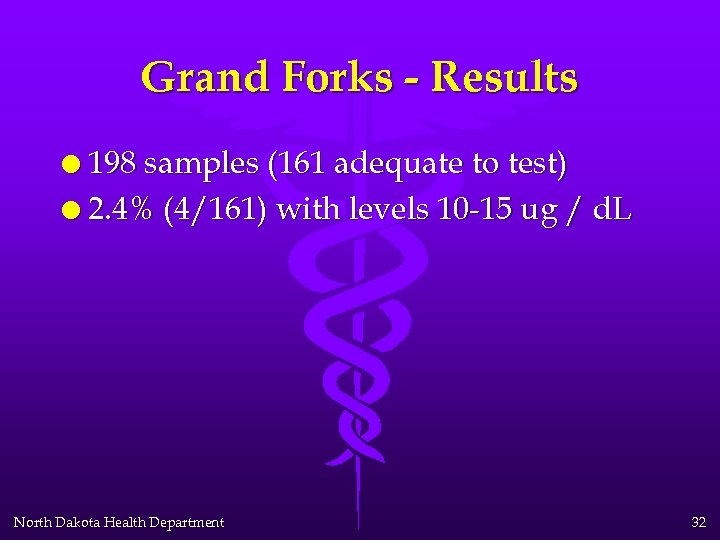 Grand Forks - Results

- 198 samples (161 adequate to test)
- 2.4% (4/161) with levels 10-15 ug / dL

North Dakota Health Department

32